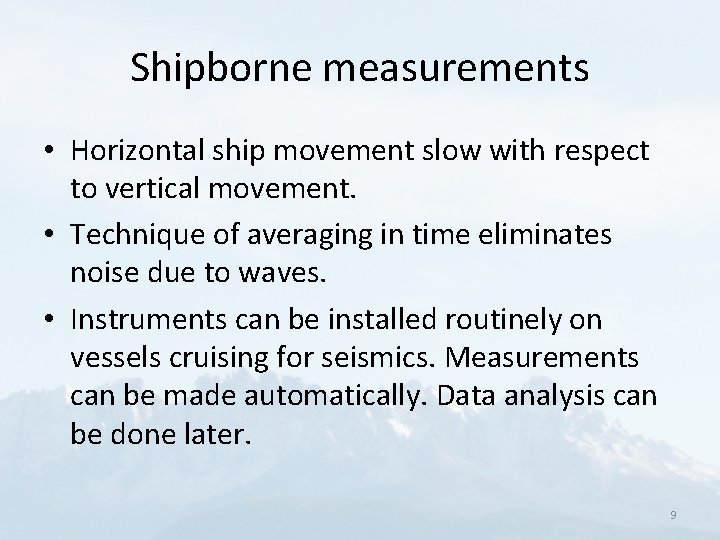 Shipborne measurements

• Horizontal ship movement slow with respect to vertical movement.

• Technique of averaging in time eliminates noise due to waves.

• Instruments can be installed routinely on vessels cruising for seismics. Measurements can be made automatically. Data analysis can be done later.

9